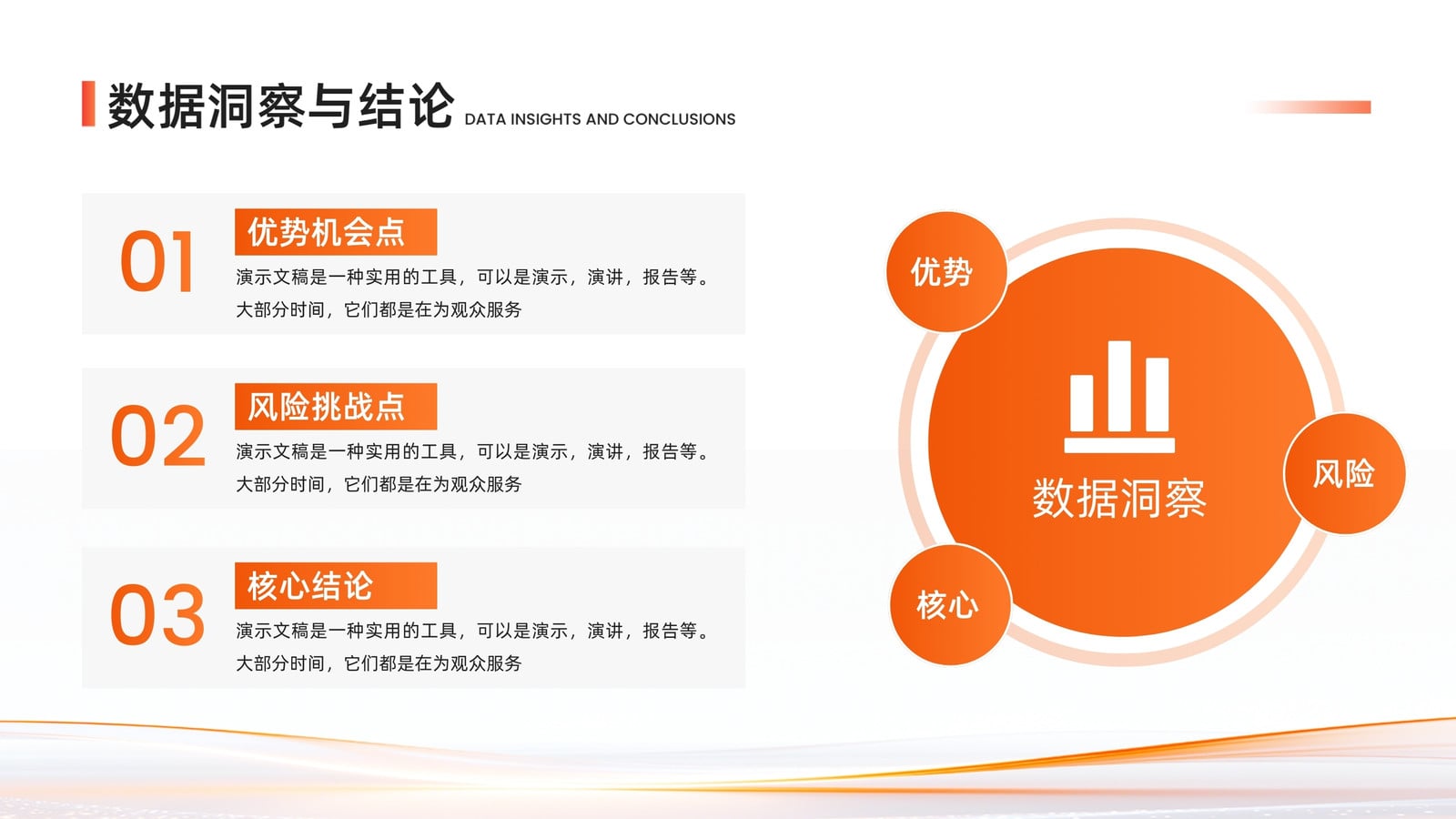 数据洞察与结论 DATA INSIGHTS AND CONCLUSIONS

01

优势机会点

演示文稿是一种实用的工具，可以是演示，演讲，报告等。大部分时间，它们都是在为观众服务

02

风险挑战点

演示文稿是一种实用的工具，可以是演示，演讲，报告等。大部分时间，它们都是在为观众服务

03

核心结论

演示文稿是一种实用的工具，可以是演示，演讲，报告等。大部分时间，它们都是在为观众服务

优势

数据洞察

风险

核心